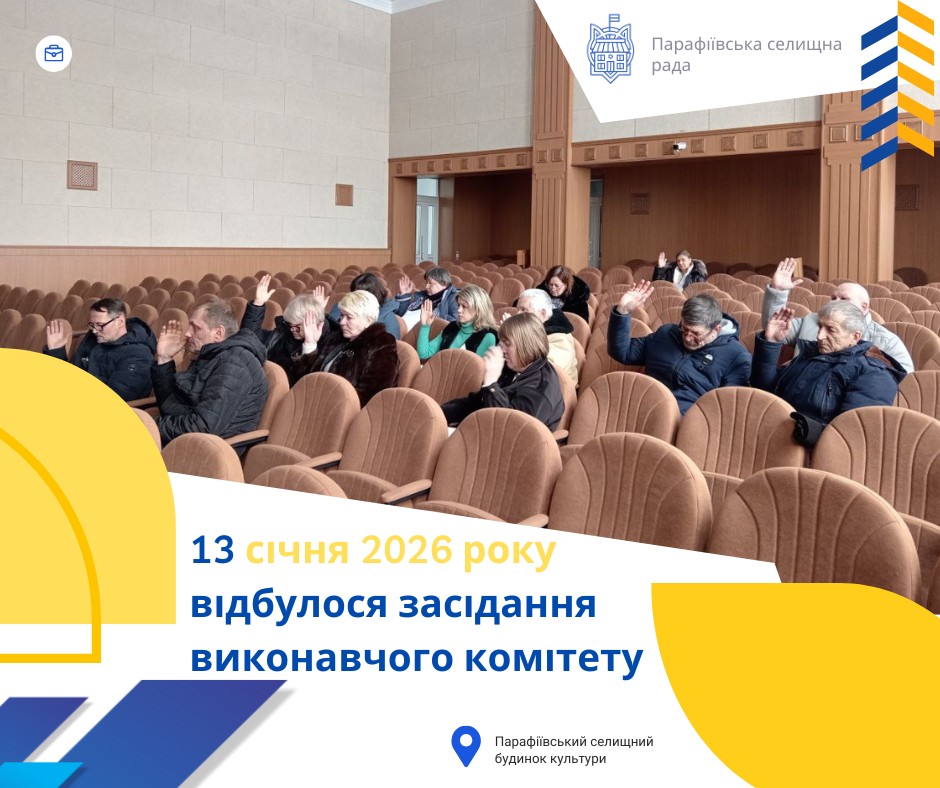 Парафіївська селищна рада

13 січня 2026 року відбулося засідання виконавчого комітету

Парафіївський селищний будинок культури